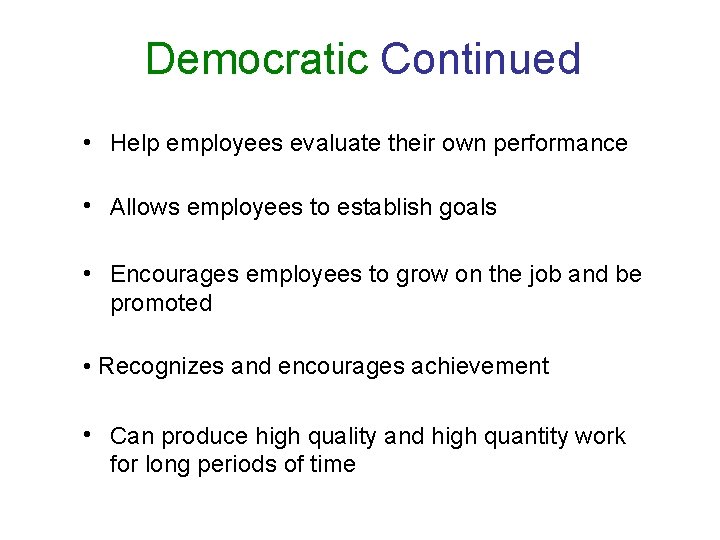 Democratic Continued

• Help employees evaluate their own performance

• Allows employees to establish goals

• Encourages employees to grow on the job and be promoted

• Recognizes and encourages achievement

• Can produce high quality and high quantity work for long periods of time